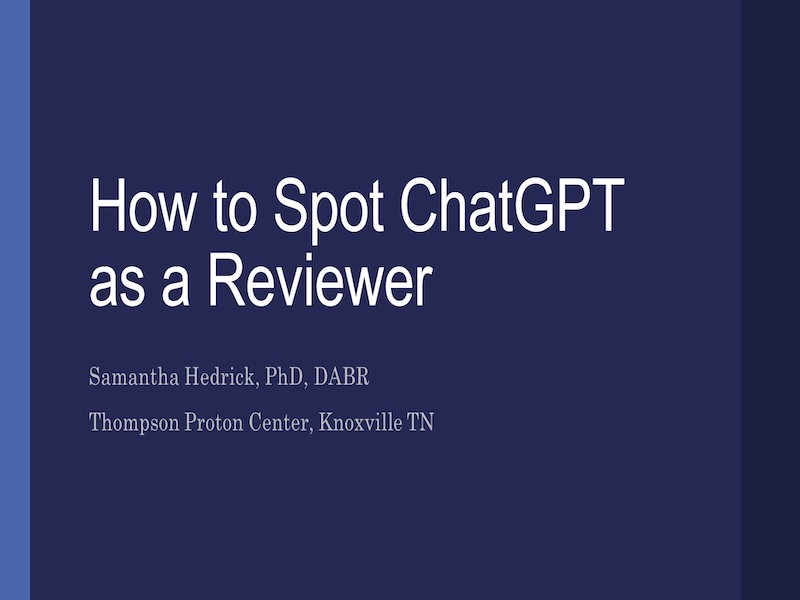 How to Spot ChatGPT as a Reviewer

Samantha Hedrick, PhD, DABR

Thompson Proton Center, Knoxville TN